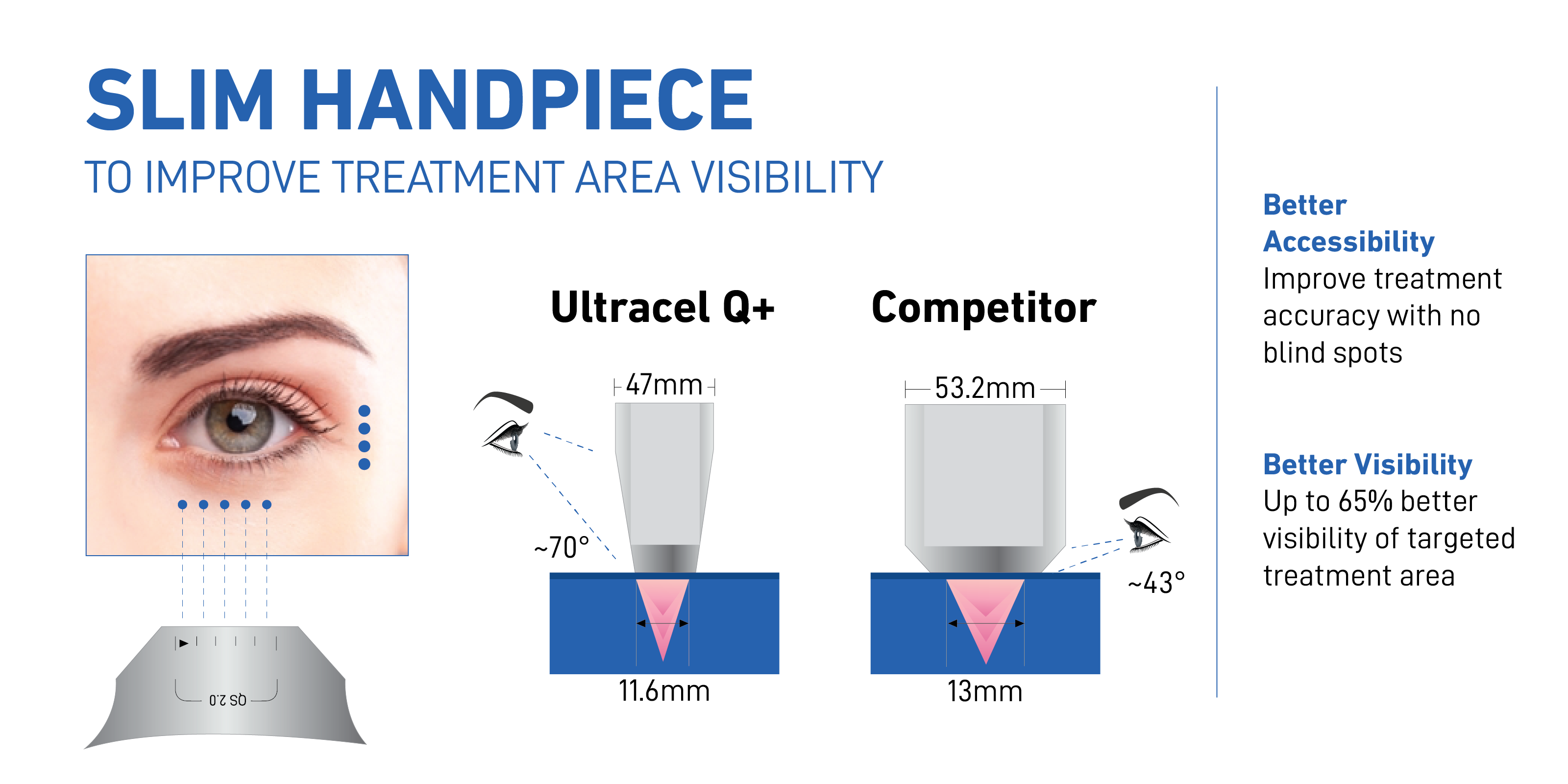 SLIM HANDPIECE

TO IMPROVE TREATMENT AREA VISIBILITY

QS 2.0

Ultracel Q+

47mm

~70°

11.6mm

Competitor

53.2mm

~43°

13mm

Better Accessibility

Improve treatment accuracy with no blind spots

Better Visibility

Up to 65% better visibility of targeted treatment area